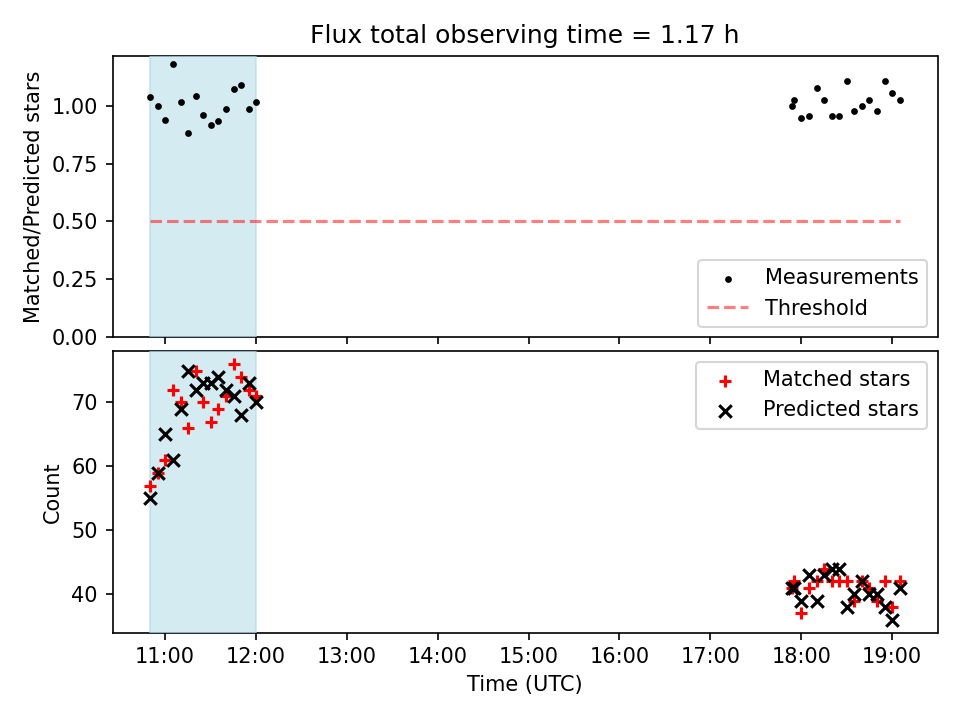 Flux total observing time = 1.17 h

Matched/Predicted stars

1.00
0.75
0.50
0.25
0.00

Measurements
Threshold

Count

70
60
50
40

Matched stars
Predicted stars

11:00 12:00 13:00 14:00 15:00 16:00 17:00 18:00 19:00

Time (UTC)